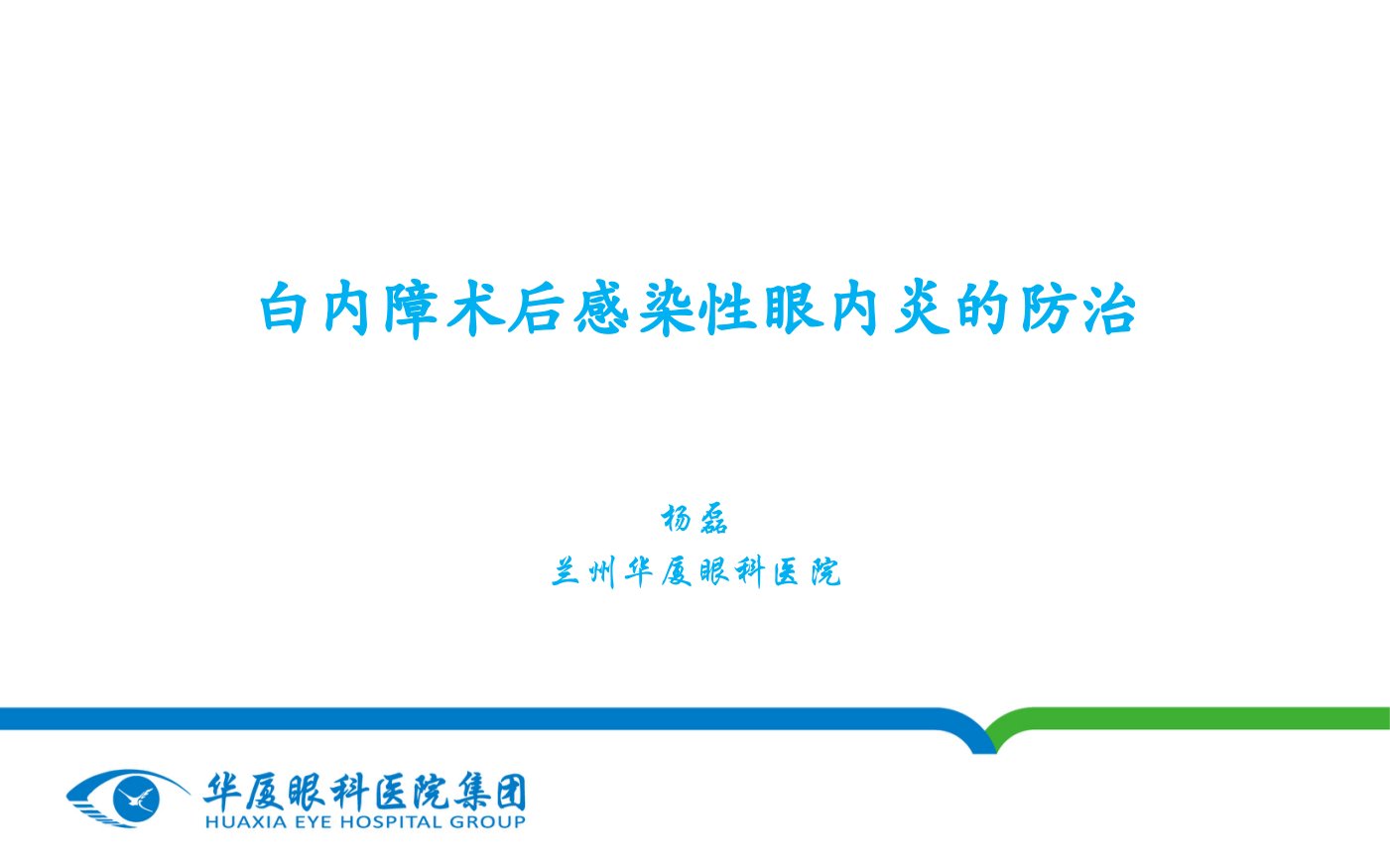 白内障术后感染性眼内炎的防治

杨磊
兰州华厦眼科医院

华厦眼科医院集团
HUAXIA EYE HOSPITAL GROUP